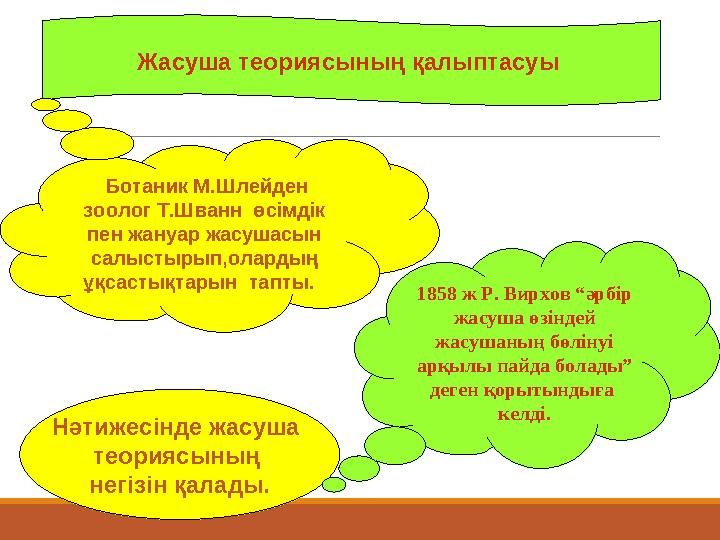 Жасуша теориясының қалыптасуы

Ботаник М.Шлейден зоолог Т.Шванн өсімдік пен жануар жасушасын салыстырып,олардың ұқсастықтарын тапты.

1858 ж Р. Вирхов “әрбір жасуша өзіндей жасушаның бөлінуі арқылы пайда болады” деген қорытындыға келді.

Нәтижесінде жасуша теориясының негізін қалады.